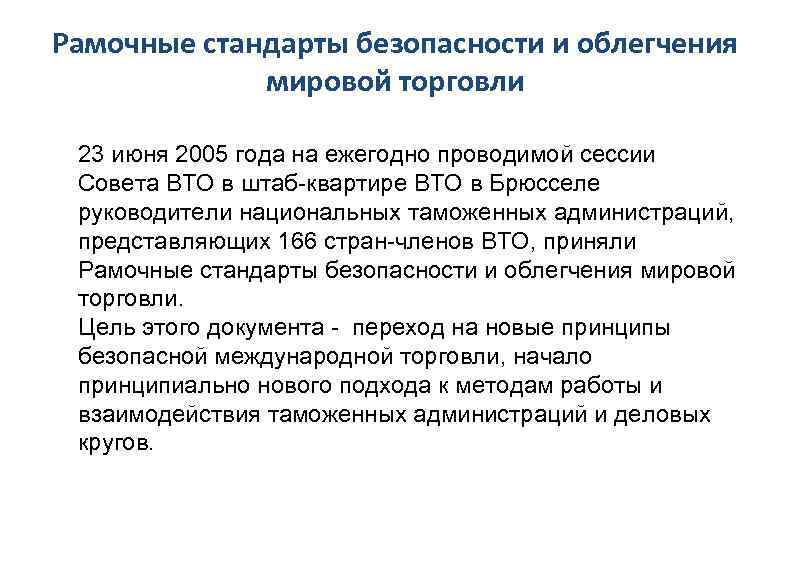 Рамочные стандарты безопасности и облегчения мировой торговли

23 июня 2005 года на ежегодно проводимой сессии Совета ВТО в штаб-квартире ВТО в Брюсселе руководители национальных таможенных администраций, представляющих 166 стран-членов ВТО, приняли Рамочные стандарты безопасности и облегчения мировой торговли.
Цель этого документа - переход на новые принципы безопасной международной торговли, начало принципиально нового подхода к методам работы и взаимодействия таможенных администраций и деловых кругов.